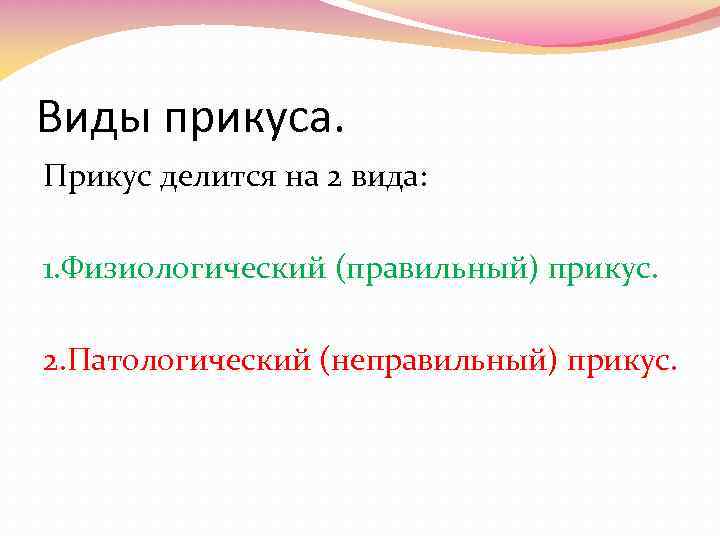 Виды прикуса.

Прикус делится на 2 вида:

1.Физиологический (правильный) прикус.

2.Патологический (неправильный) прикус.